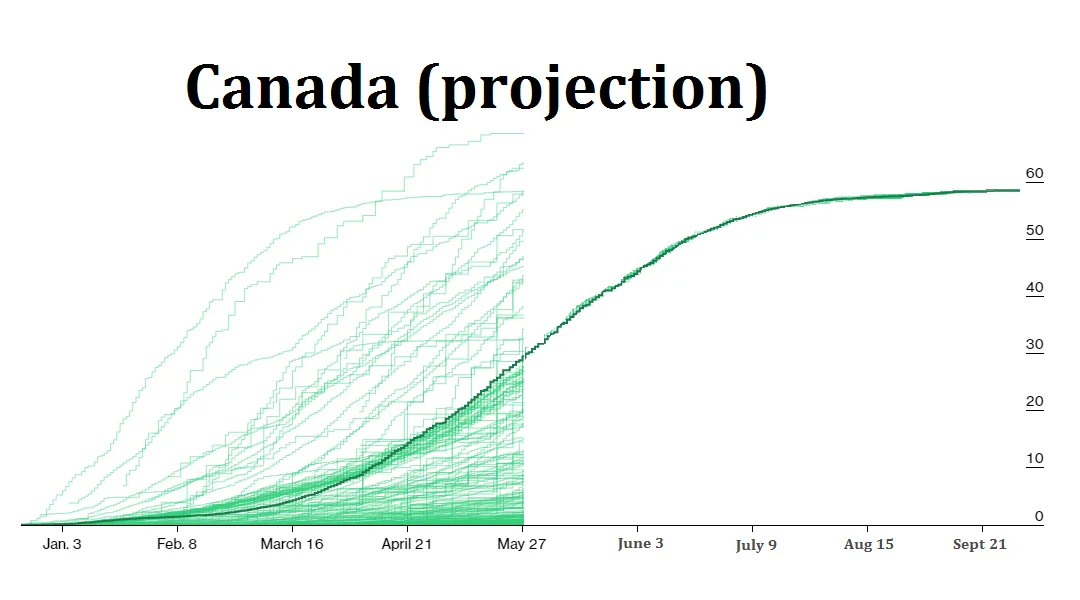 Canada (projection)

60
50
40
30
20
10
0

Jan. 3
Feb. 8
March 16
April 21
May 27
June 3
July 9
Aug 15
Sept 21